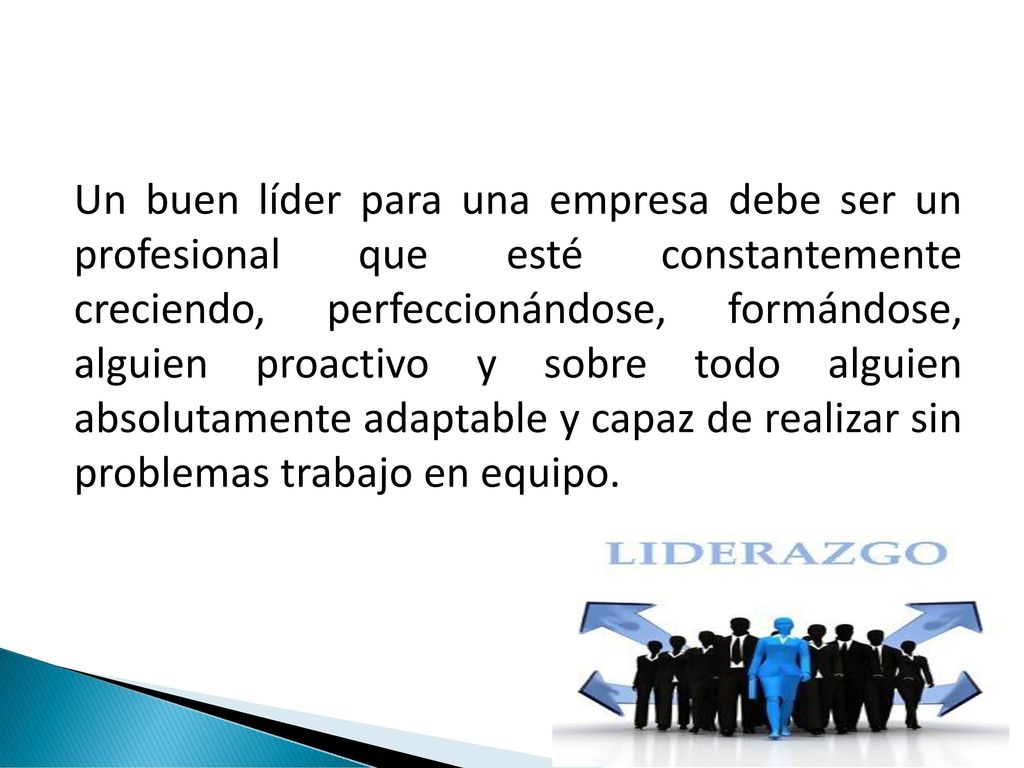 Un buen líder para una empresa debe ser un profesional que esté constantemente creciendo, perfeccionándose, formándose, alguien proactivo y sobre todo alguien absolutamente adaptable y capaz de realizar sin problemas trabajo en equipo.

LIDERAZGO